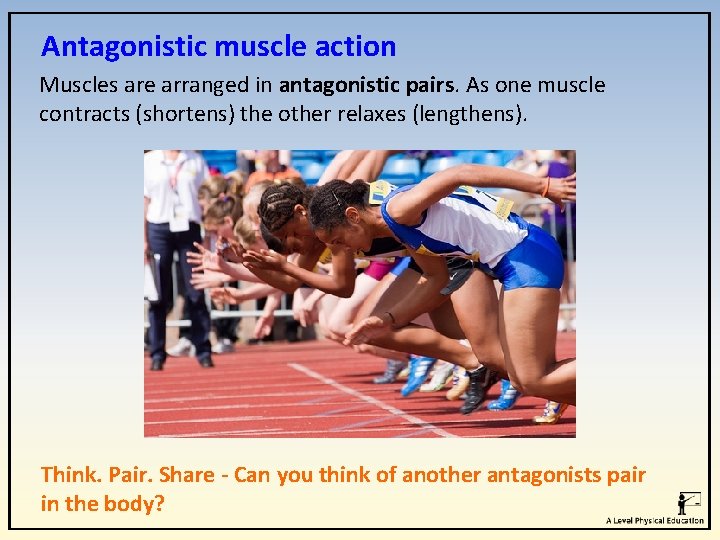 Antagonistic muscle action

Muscles are arranged in antagonistic pairs. As one muscle contracts (shortens) the other relaxes (lengthens).

Think. Pair. Share - Can you think of another antagonists pair in the body?

A Level Physical Education